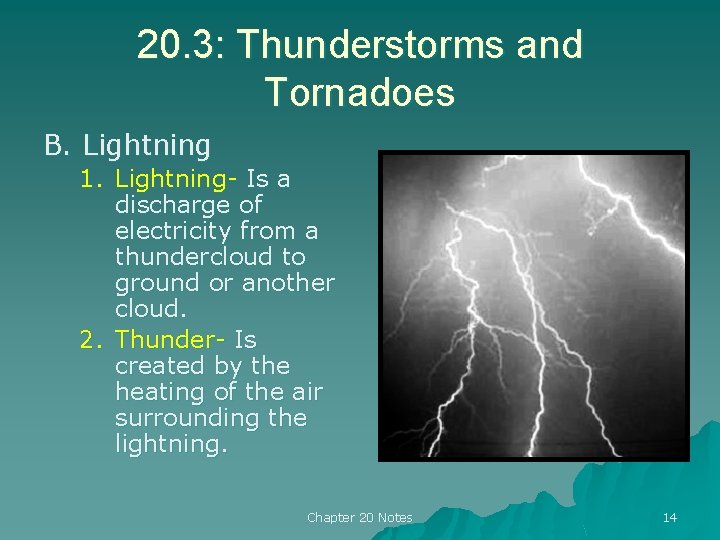 20.3: Thunderstorms and Tornadoes

B. Lightning

1. Lightning- Is a discharge of electricity from a thundercloud to ground or another cloud.

2. Thunder- Is created by the heating of the air surrounding the lightning.

Chapter 20 Notes

14